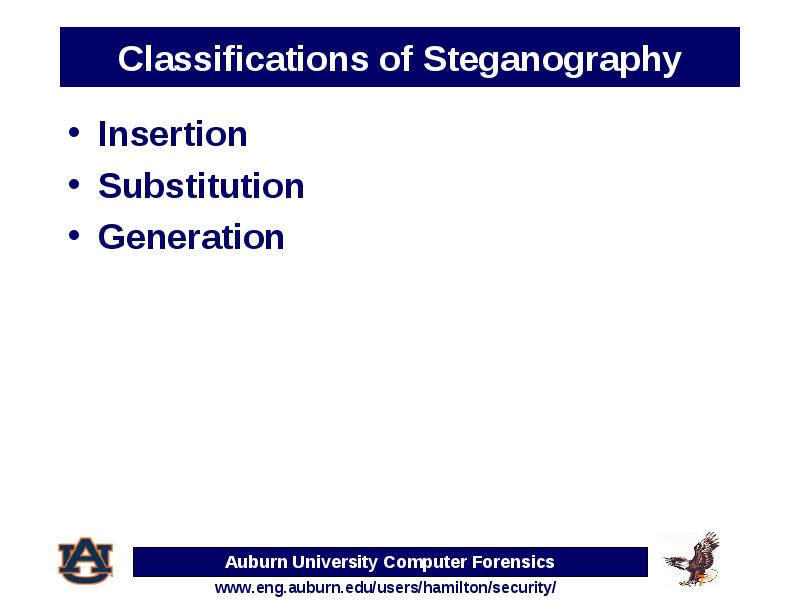 Classifications of Steganography

• Insertion
• Substitution
• Generation

AU

Auburn University Computer Forensics

www.eng.auburn.edu/users/hamilton/security/